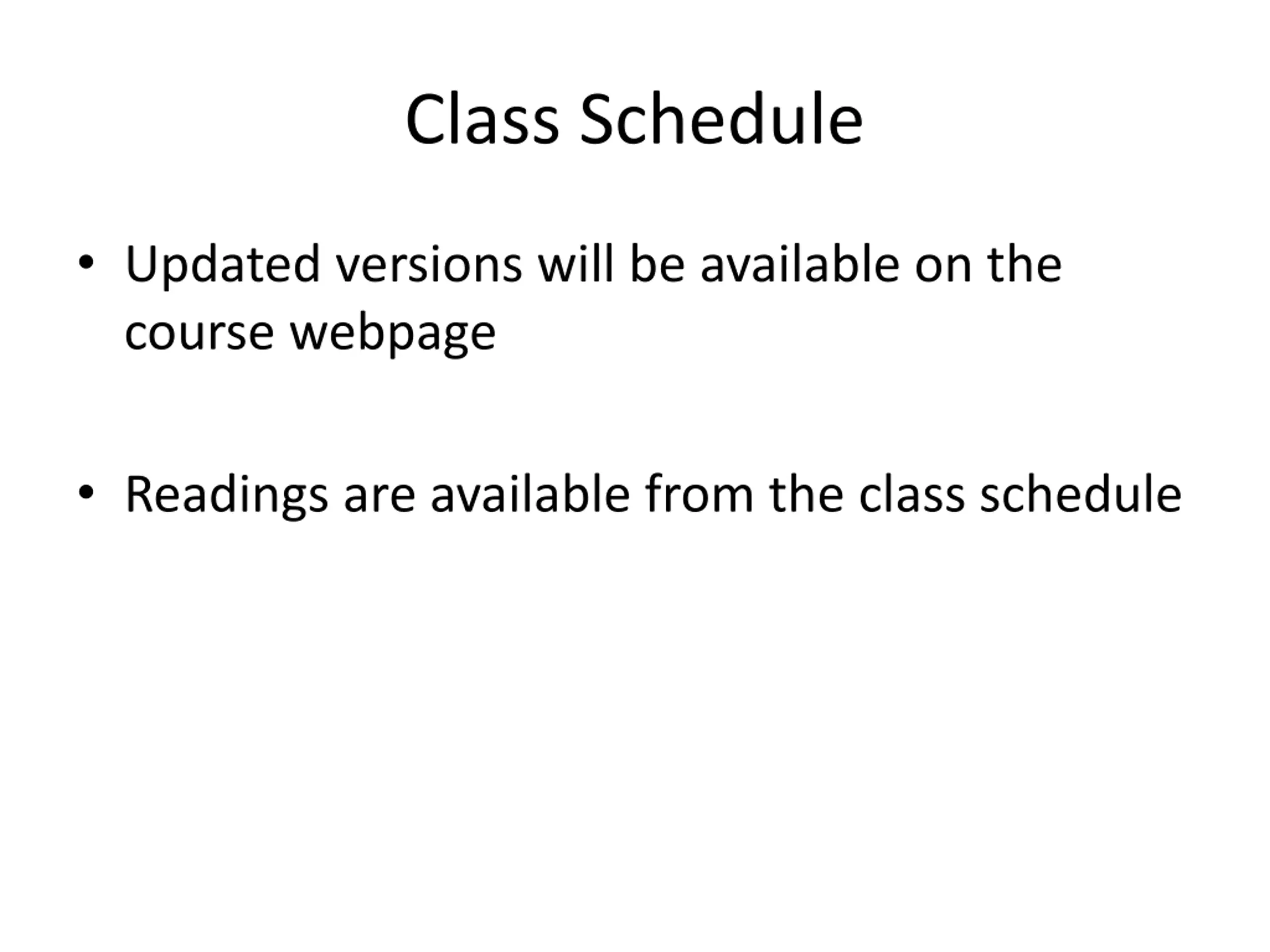 Class Schedule

• Updated versions will be available on the course webpage

• Readings are available from the class schedule